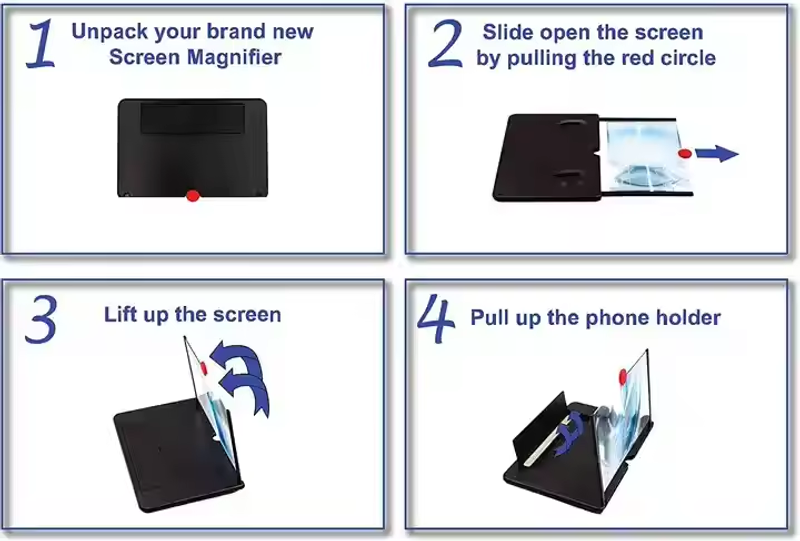 1 Unpack your brand new Screen Magnifier

2 Slide open the screen by pulling the red circle

3 Lift up the screen

4 Pull up the phone holder